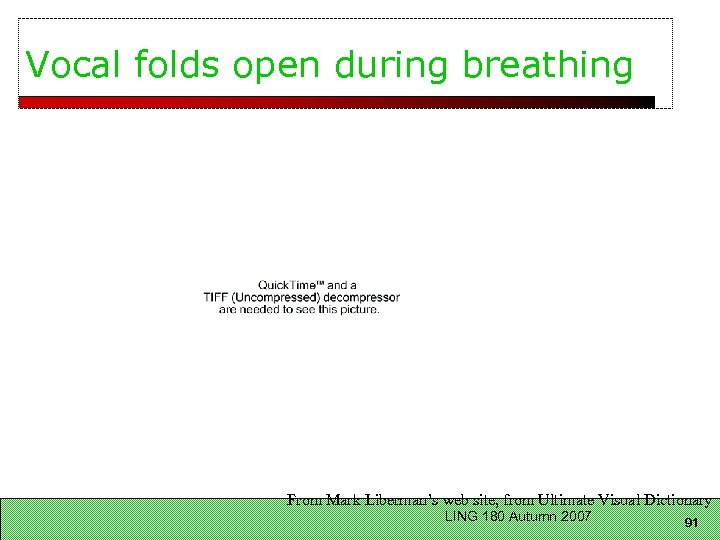 Vocal folds open during breathing

QuickTime™ and a
TIFF (Uncompressed) decompressor
are needed to see this picture.

From Mark Liberman's web site, from Ultimate Visual Dictionary

LING 180 Autumn 2007

91